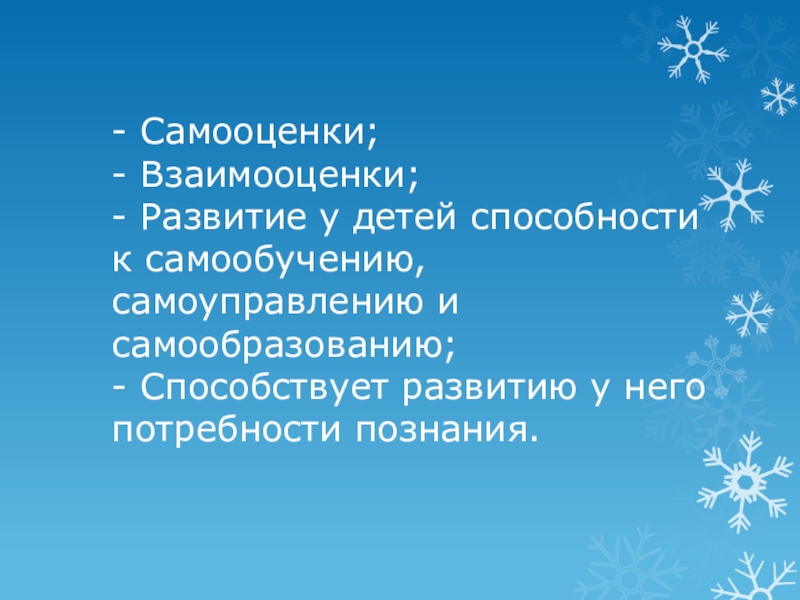 - Самооценки;
- Взаимооценки;
- Развитие у детей способности к самообучению, самоуправлению и самообразованию;
- Способствует развитию у него потребности познания.